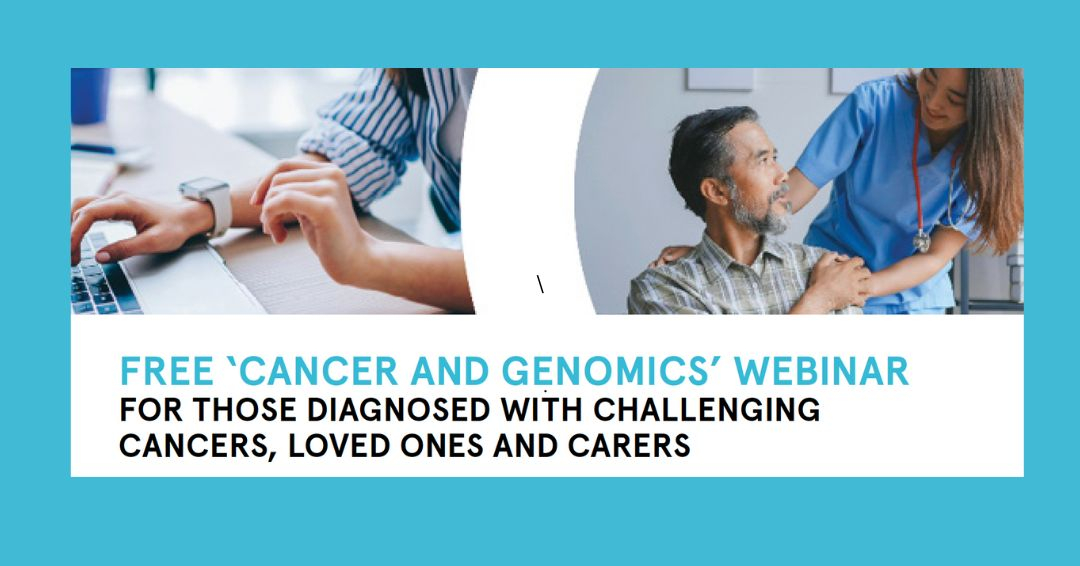 \

FREE `CANCER AND GENOMICS' WEBINAR
FOR THOSE DIAGNOSED WITH CHALLENGING CANCERS, LOVED ONES AND CARERS